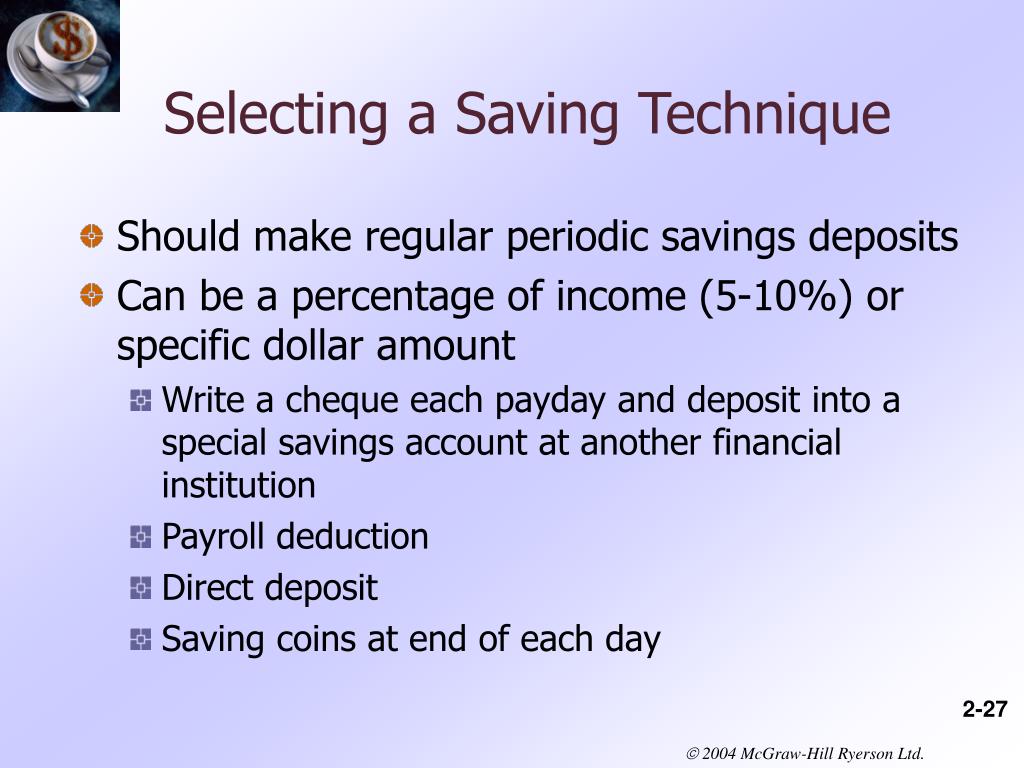 Selecting a Saving Technique

Should make regular periodic savings deposits

Can be a percentage of income (5-10%) or specific dollar amount

Write a cheque each payday and deposit into a special savings account at another financial institution

Payroll deduction

Direct deposit

Saving coins at end of each day

2-27

© 2004 McGraw-Hill Ryerson Ltd.